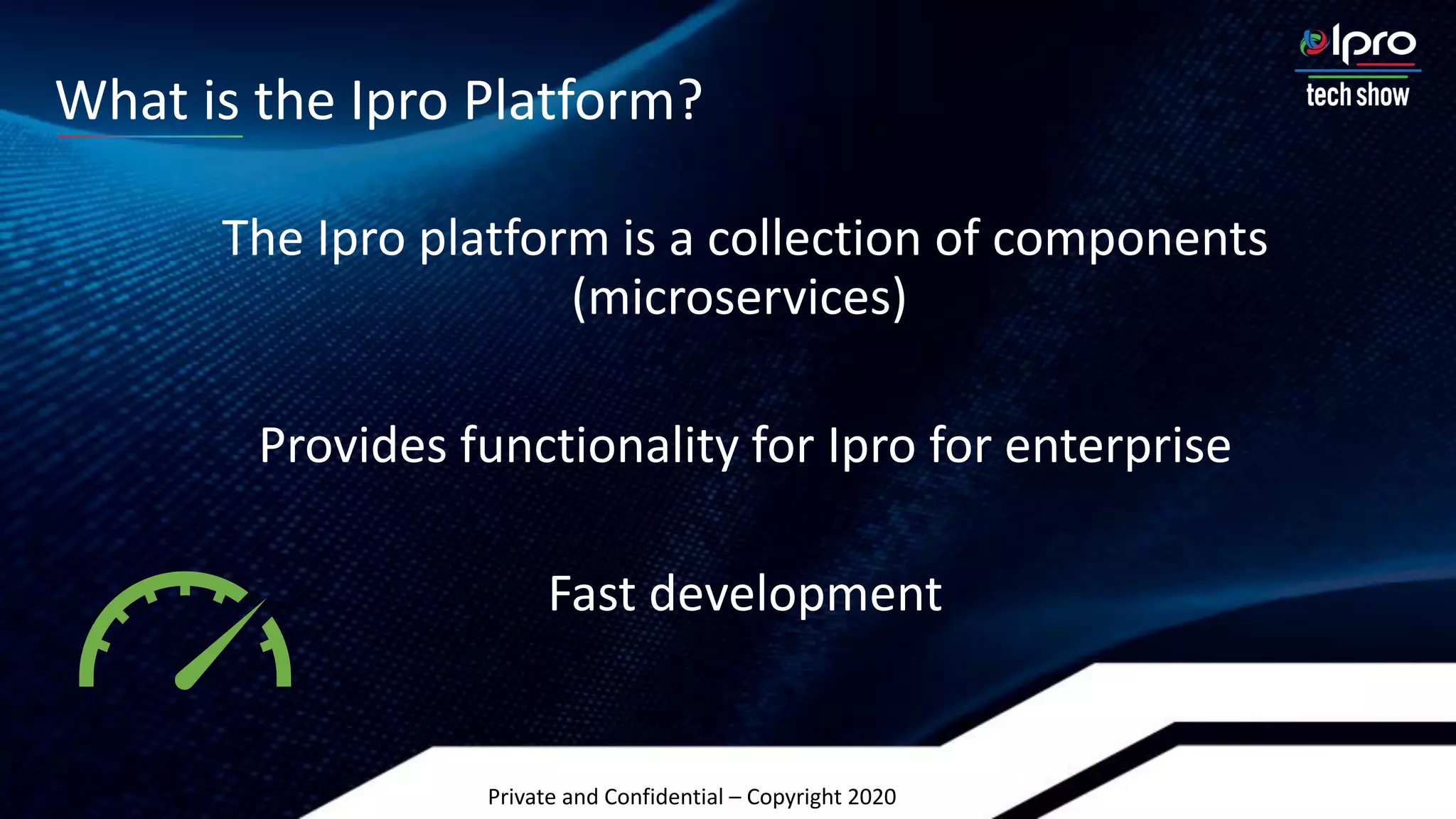 Ipro
tech show

What is the Ipro Platform?

The Ipro platform is a collection of components (microservices)

Provides functionality for Ipro for enterprise

Fast development

Private and Confidential – Copyright 2020